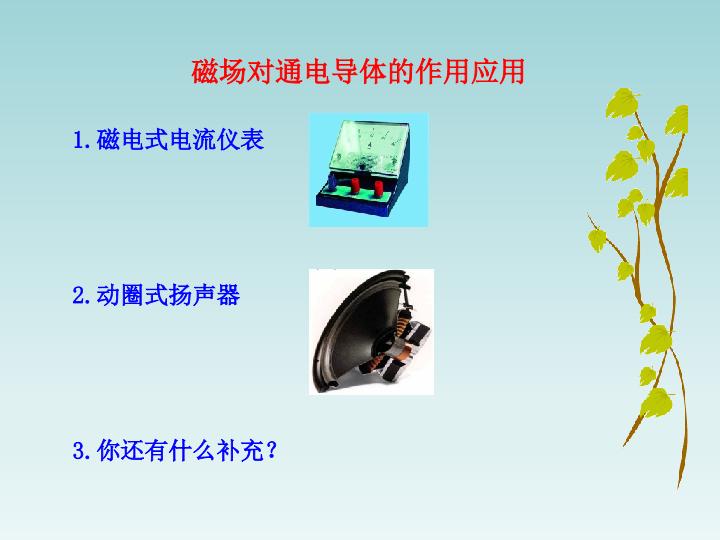 磁场对通电导体的作用应用

1.磁电式电流仪表

2.动圈式扬声器

3.你还有什么补充？